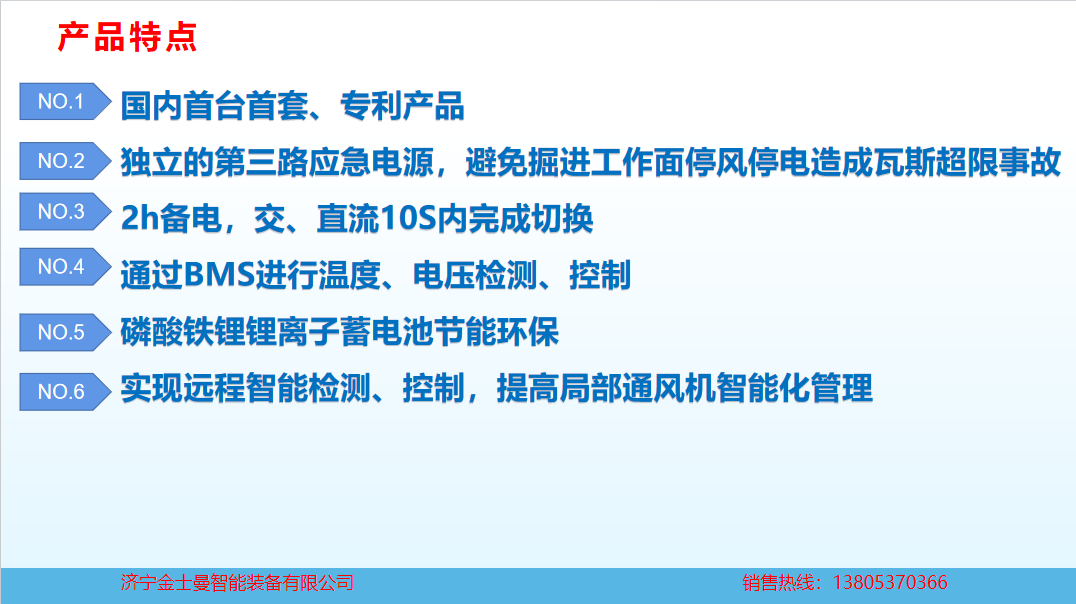 产品特点

NO.1 国内首台首套、专利产品

NO.2 独立的第三路应急电源，避免掘进工作面停风停电造成瓦斯超限事故

NO.3 2h备电，交、直流10S内完成切换

NO.4 通过BMS进行温度、电压检测、控制

NO.5 磷酸铁锂锂离子蓄电池节能环保

NO.6 实现远程智能检测、控制，提高局部通风机智能化管理

济宁金士曼智能装备有限公司

销售热线：13805370366